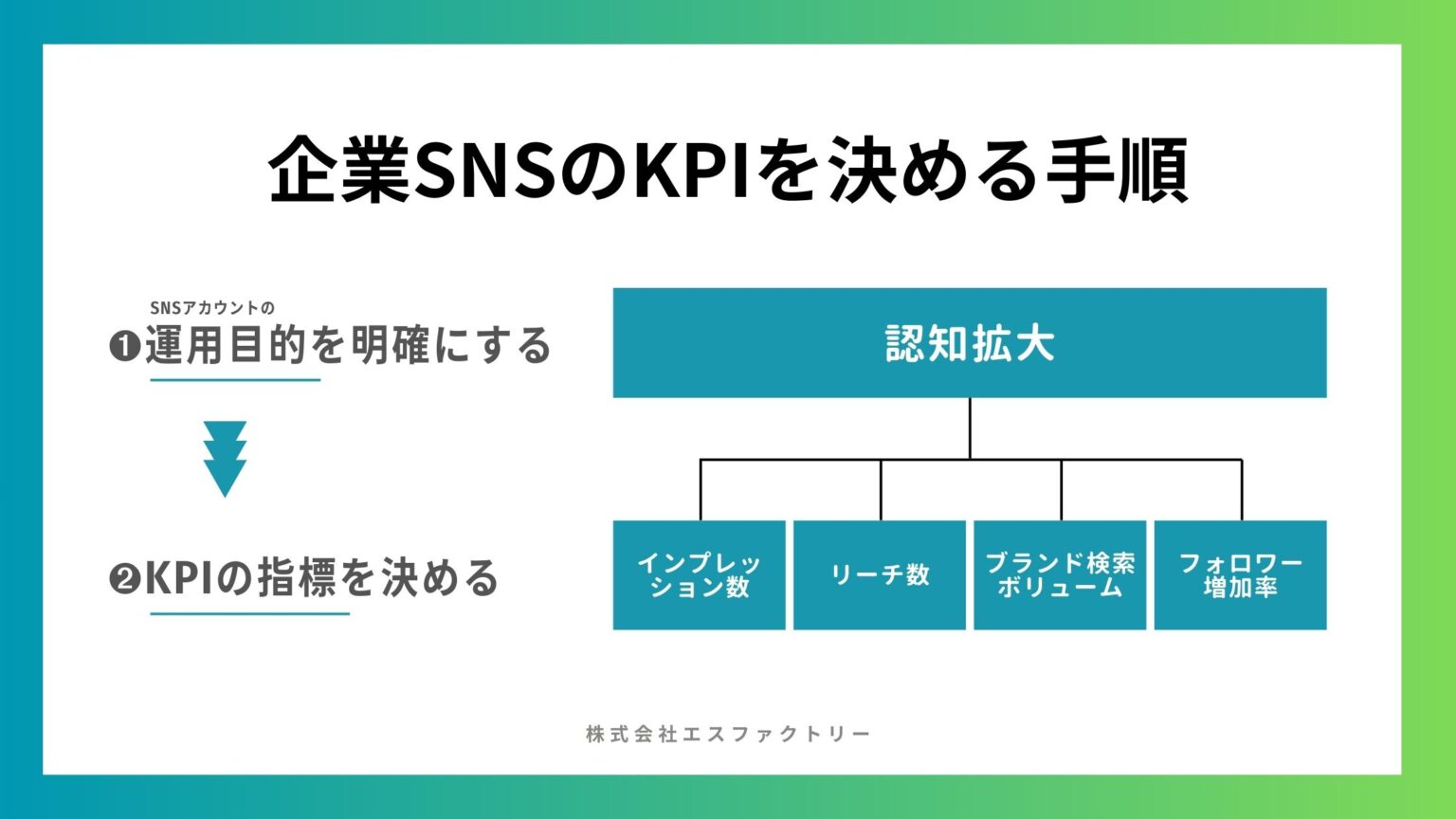 企業SNSのKPIを決める手順

SNSアカウントの
❶運用目的を明確にする

❷KPIの指標を決める

認知拡大

インプレッション数

リーチ数

ブランド検索ボリューム

フォロワー増加率

株式会社エスファクトリー